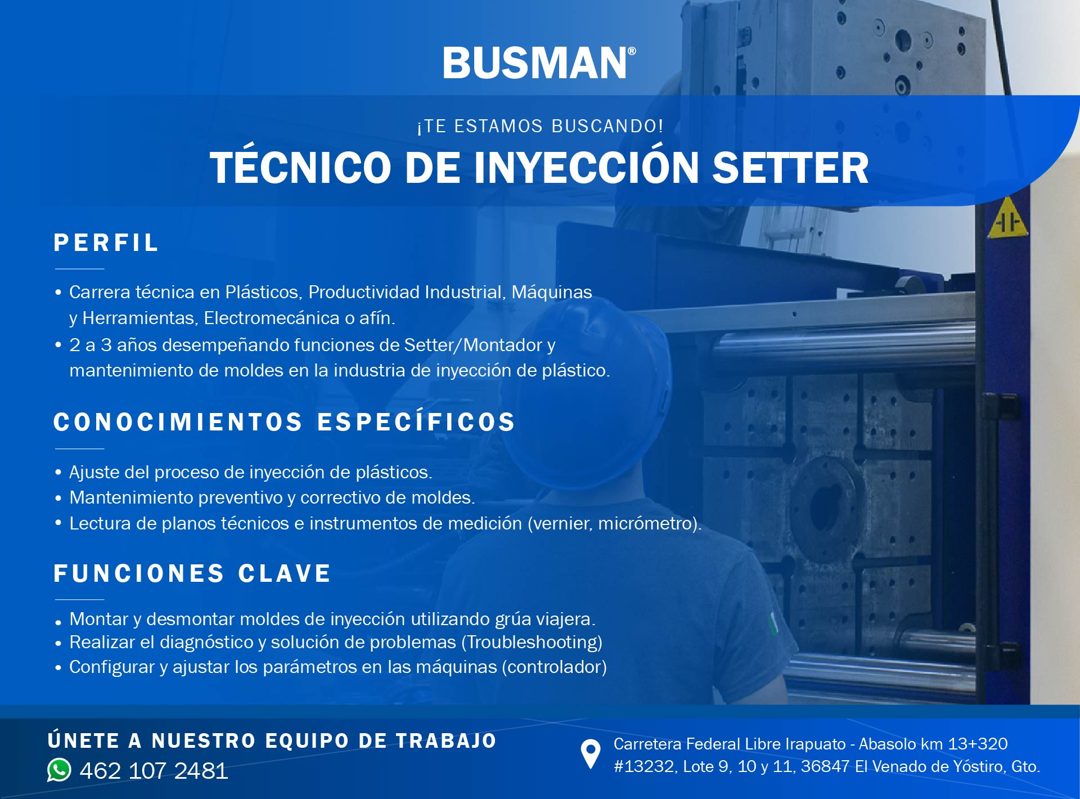 BUSMAN®

¡TE ESTAMOS BUSCANDO!

TÉCNICO DE INYECCIÓN SETTER

PERFIL

• Carrera técnica en Plásticos, Productividad Industrial, Máquinas y Herramientas, Electromecánica o afín.
• 2 a 3 años desempeñando funciones de Setter/Montador y mantenimiento de moldes en la industria de inyección de plástico.

CONOCIMIENTOS ESPECÍFICOS

• Ajuste del proceso de inyección de plásticos.
• Mantenimiento preventivo y correctivo de moldes.
• Lectura de planos técnicos e instrumentos de medición (vernier, micrómetro).

FUNCIONES CLAVE

• Montar y desmontar moldes de inyección utilizando grúa viajera.
• Realizar el diagnóstico y solución de problemas (Troubleshooting)
• Configurar y ajustar los parámetros en las máquinas (controlador)

ÚNETE A NUESTRO EQUIPO DE TRABAJO

462 107 2481

Carretera Federal Libre Irapuato - Abasolo km 13+320 #13232, Lote 9, 10 y 11, 36847 El Venado de Yóstiro, Gto.